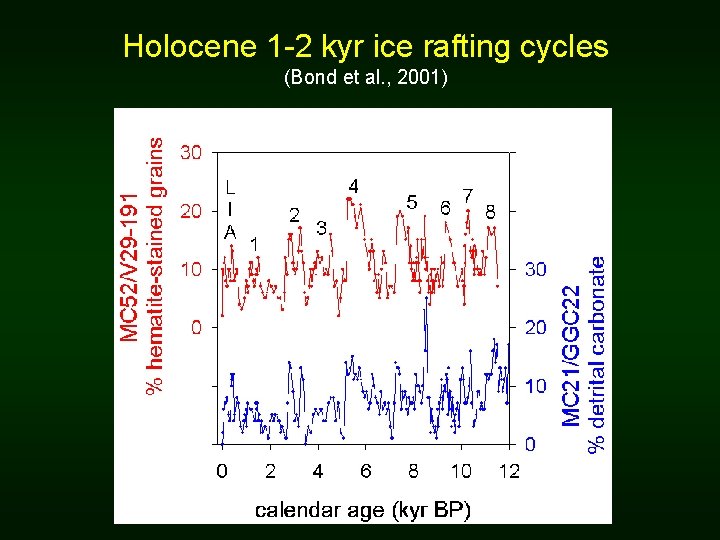 Holocene 1-2 kyr ice rafting cycles
(Bond et al., 2001)

MC52/V29-191
% hematite-stained grains

30
20
10
0

L
I
A

1
2
3
4
5
6
7
8

30
20
10
0

MC21/GGC22
% detrital carbonate

0
2
4
6
8
10
12

calendar age (kyr BP)